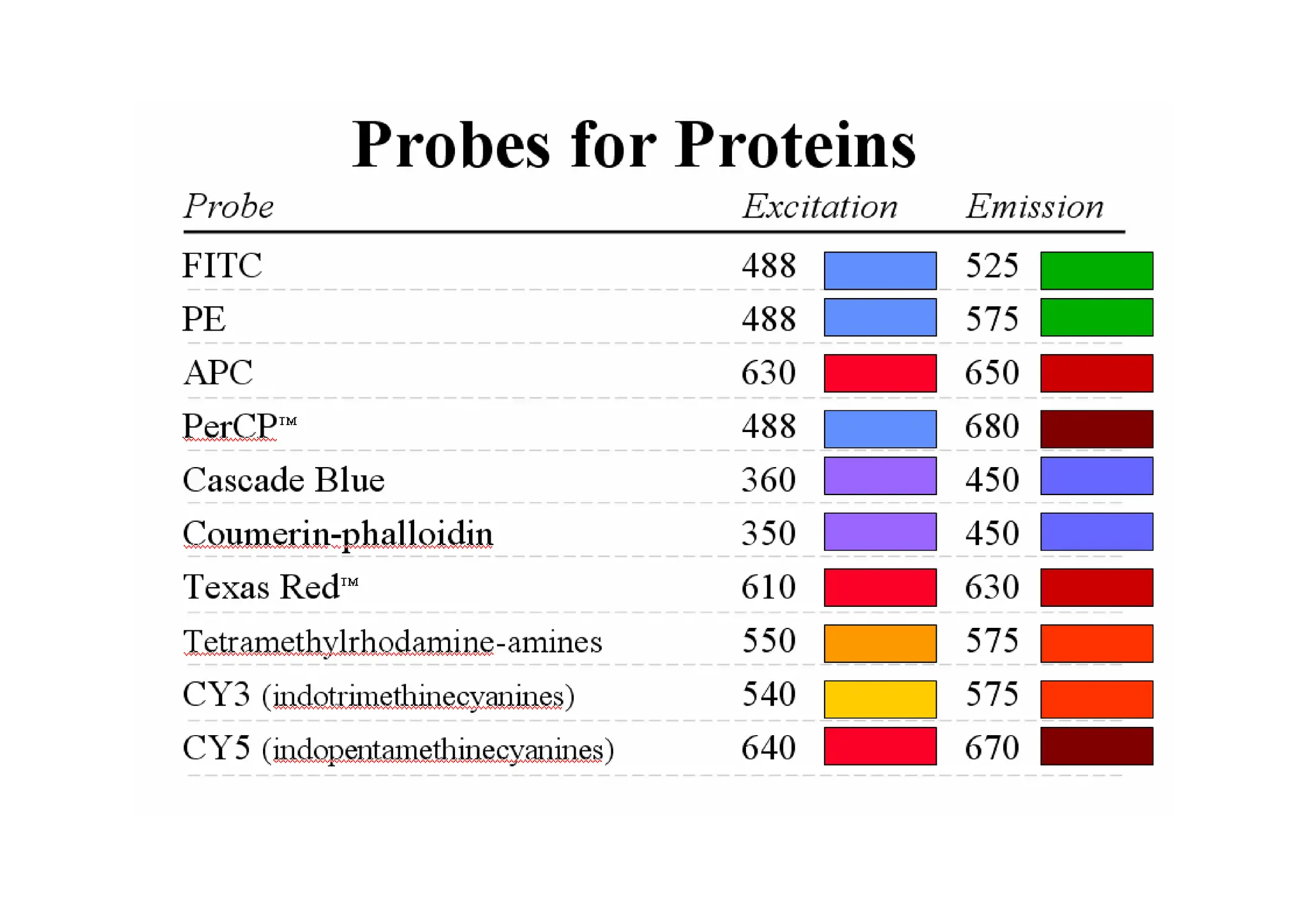 Probes for Proteins

| Probe | Excitation | Emission |
|---|---|---|
| FITC | 488 | 525 |
| PE | 488 | 575 |
| APC | 630 | 650 |
| PerCP™ | 488 | 680 |
| Cascade Blue | 360 | 450 |
| Coumerin-phalloidin | 350 | 450 |
| Texas Red™ | 610 | 630 |
| Tetramethylrhodamine-amines | 550 | 575 |
| CY3 (indotrimethinecyanines) | 540 | 575 |
| CY5 (indopentamethinecyanines) | 640 | 670 |